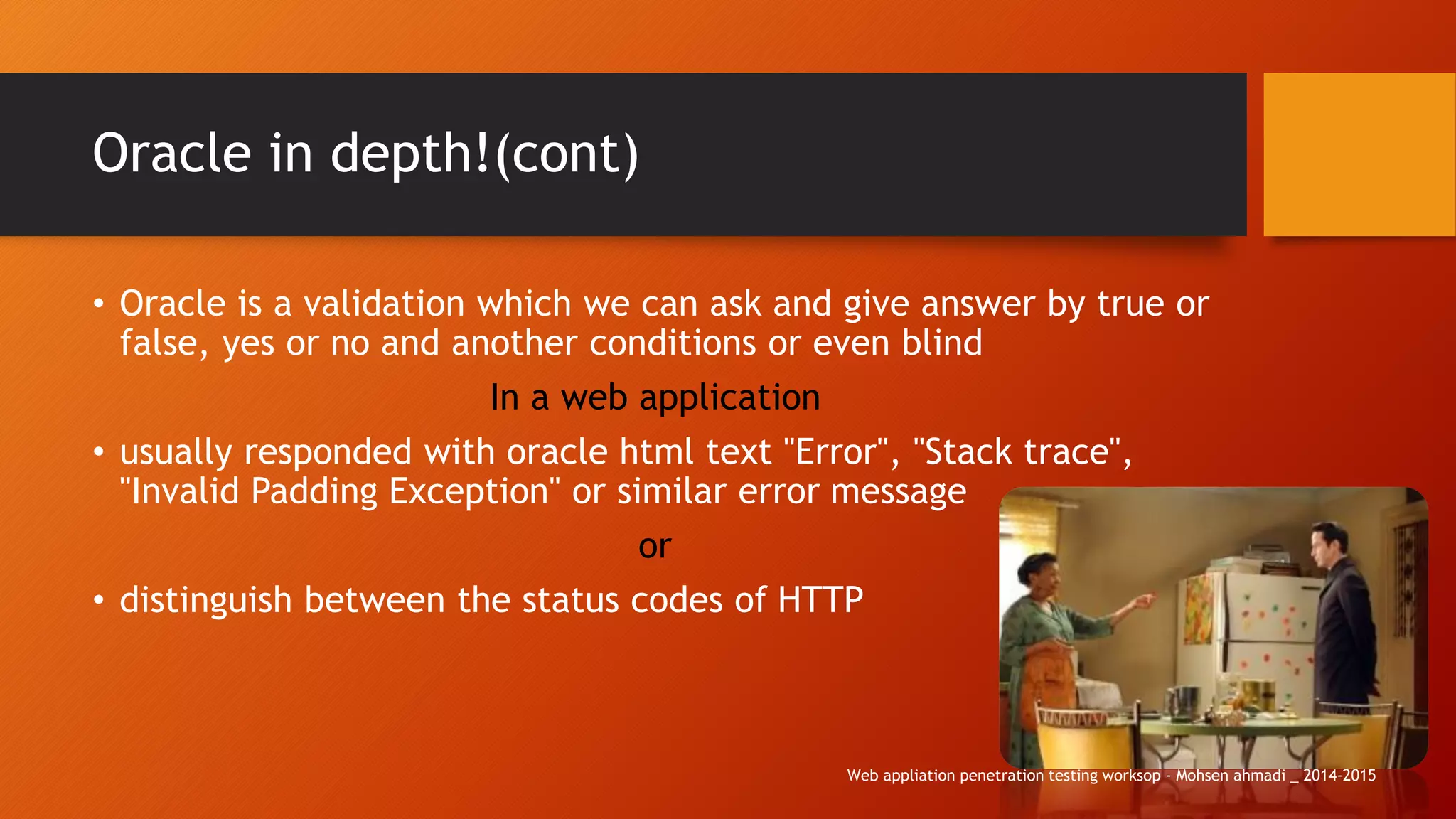 Oracle in depth!(cont)

• Oracle is a validation which we can ask and give answer by true or false, yes or no and another conditions or even blind

In a web application

• usually responded with oracle html text "Error", "Stack trace", "Invalid Padding Exception" or similar error message

or

• distinguish between the status codes of HTTP

Web appliation penetration testing worksop - Mohsen ahmadi _ 2014-2015